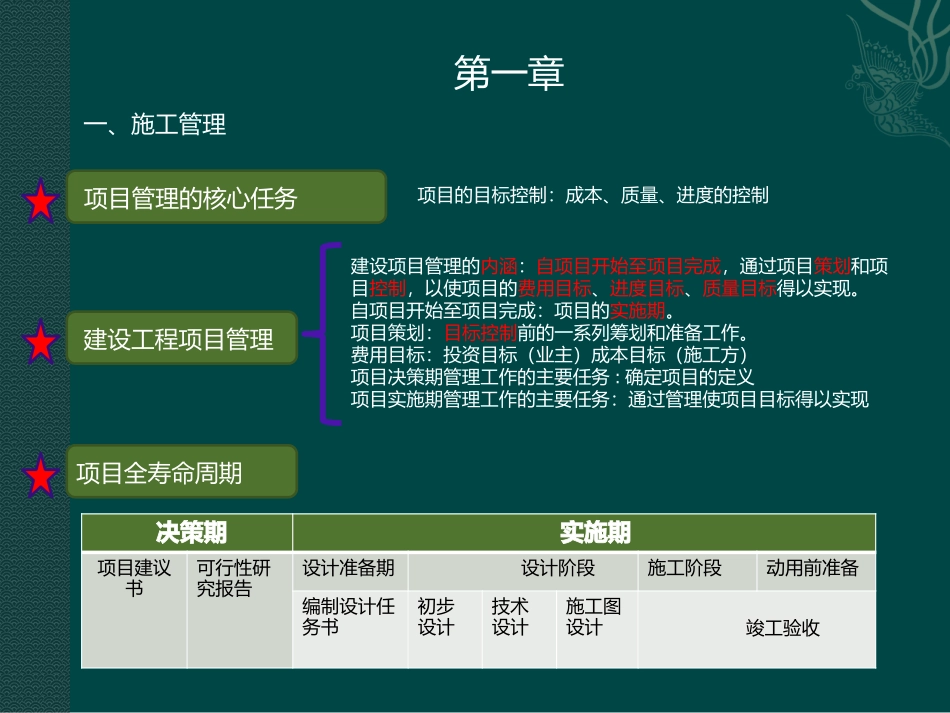 第一章

一、施工管理

项目管理的核心任务

项目的目标控制：成本、质量、进度的控制

建设工程项目管理

建设项目管理的内涵：自项目开始至项目完成，通过项目策划和项目控制，以使项目的费用目标、进度目标、质量目标得以实现。
自项目开始至项目完成：项目的实施期。
项目策划：目标控制前的一系列筹划和准备工作。
费用目标：投资目标（业主）成本目标（施工方）
项目决策期管理工作的主要任务：确定项目的定义
项目实施期管理工作的主要任务：通过管理使项目目标得以实现

项目全寿命周期

| 决策期 | | 实施期 | | | | | |
|---|---|---|---|---|---|---|---|
| 项目建议书 | 可行性研究报告 | 设计准备期 | 设计阶段 | | | 施工阶段 | 动用前准备 |
| | | 编制设计任务书 | 初步设计 | 技术设计 | 施工图设计 | 竣工验收 | |